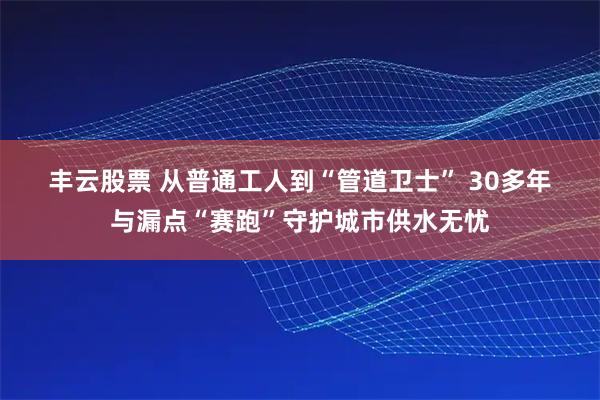 丰云股票 从普通工人到“管道卫士” 30多年与漏点“赛跑”守护城市供水无忧